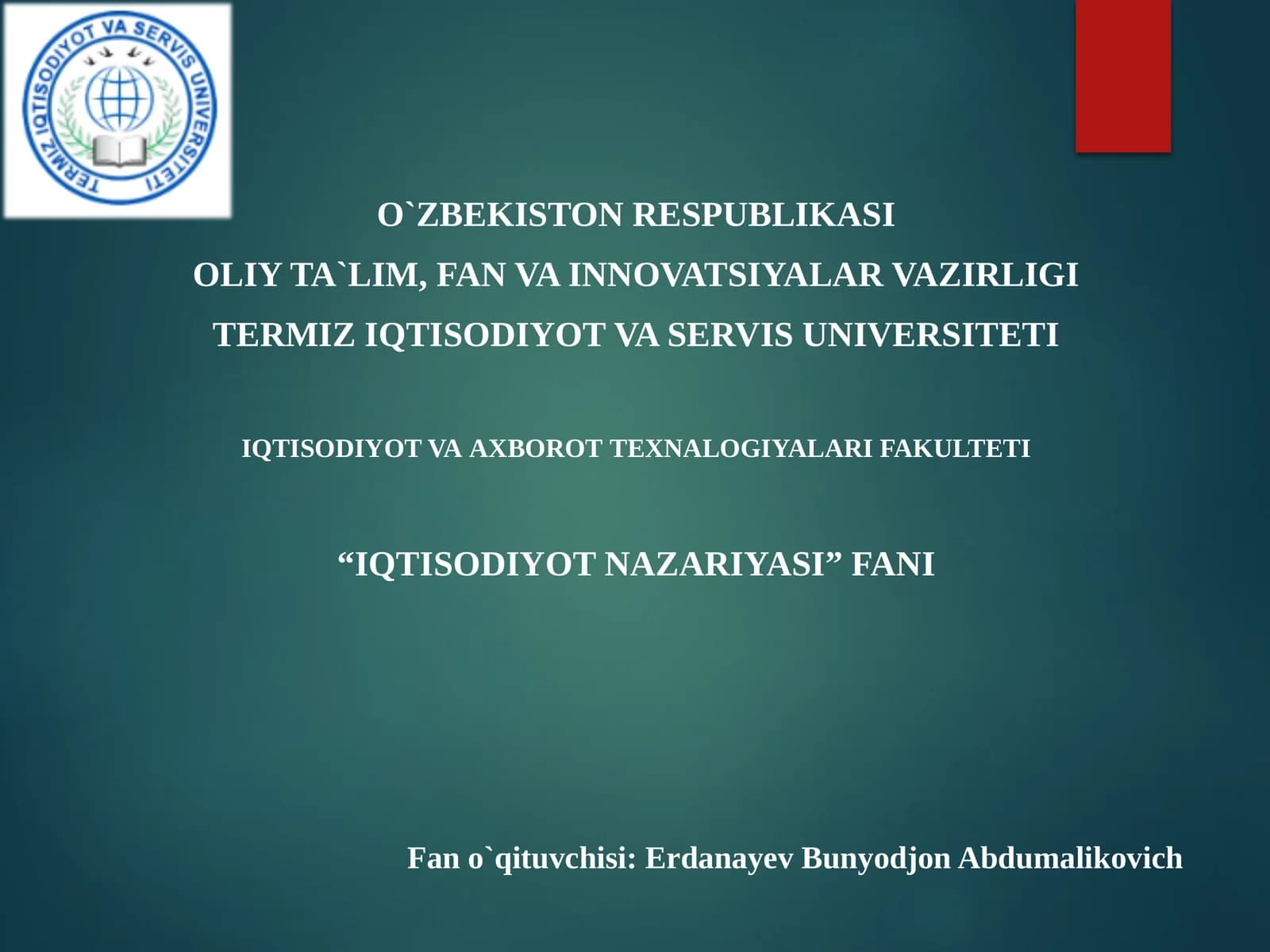 TERMIZ IQTISODIYOT VA SERVIS UNIVERSITETI

O`ZBEKISTON RESPUBLIKASI
OLIY TA`LIM, FAN VA INNOVATSIYALAR VAZIRLIGI
TERMIZ IQTISODIYOT VA SERVIS UNIVERSITETI

IQTISODIYOT VA AXBOROT TEXNALOGIYALARI FAKULTETI

“IQTISODIYOT NAZARIYASI” FANI

Fan o`qituvchisi: Erdanayev Bunyodjon Abdumalikovich